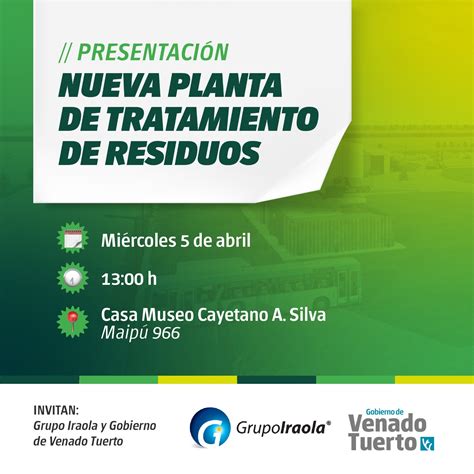 // PRESENTACIÓN
NUEVA PLANTA DE TRATAMIENTO DE RESIDUOS

Miércoles 5 de abril

13:00 h

Casa Museo Cayetano A. Silva
Maipú 966

INVITAN:
Grupo Iraola y Gobierno de Venado Tuerto

GrupoIraola®

Gobierno de
Venado
Tuerto